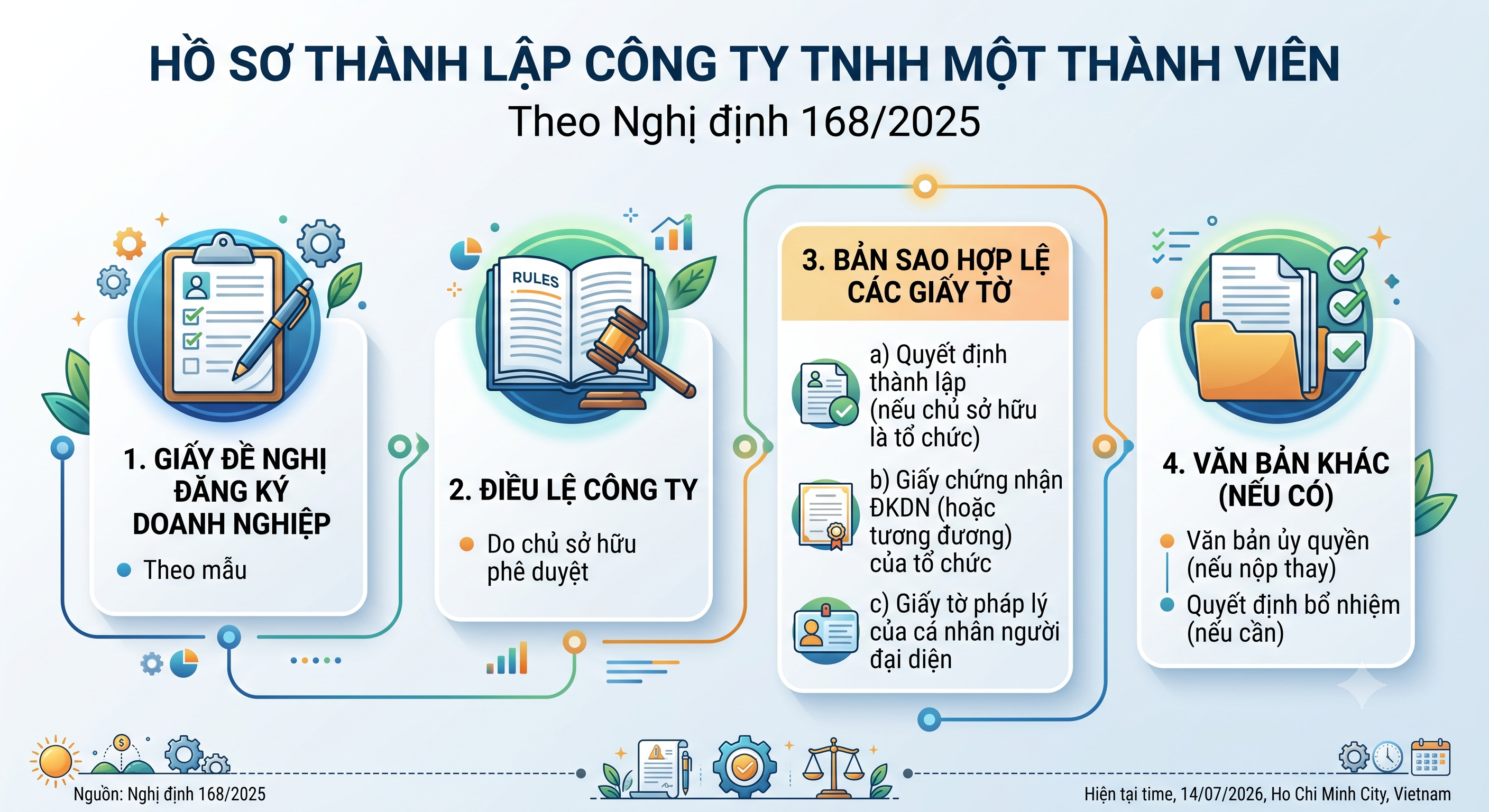 HỒ SƠ THÀNH LẬP CÔNG TY TNHH MỘT THÀNH VIÊN
Theo Nghị định 168/2025

1. GIẤY ĐỀ NGHỊ ĐĂNG KÝ DOANH NGHIỆP
Theo mẫu

RULES
2. ĐIỀU LỆ CÔNG TY
Do chủ sở hữu phê duyệt

3. BẢN SAO HỢP LỆ CÁC GIẤY TỜ
a) Quyết định thành lập (nếu chủ sở hữu là tổ chức)
b) Giấy chứng nhận ĐKDN (hoặc tương đương) của tổ chức
c) Giấy tờ pháp lý của cá nhân người đại diện

4. VĂN BẢN KHÁC (NẾU CÓ)
Văn bản ủy quyền (nếu nộp thay)
Quyết định bổ nhiệm (nếu cần)

Nguồn: Nghị định 168/2025
Hiện tại time, 14/07/2026, Ho Chi Minh City, Vietnam